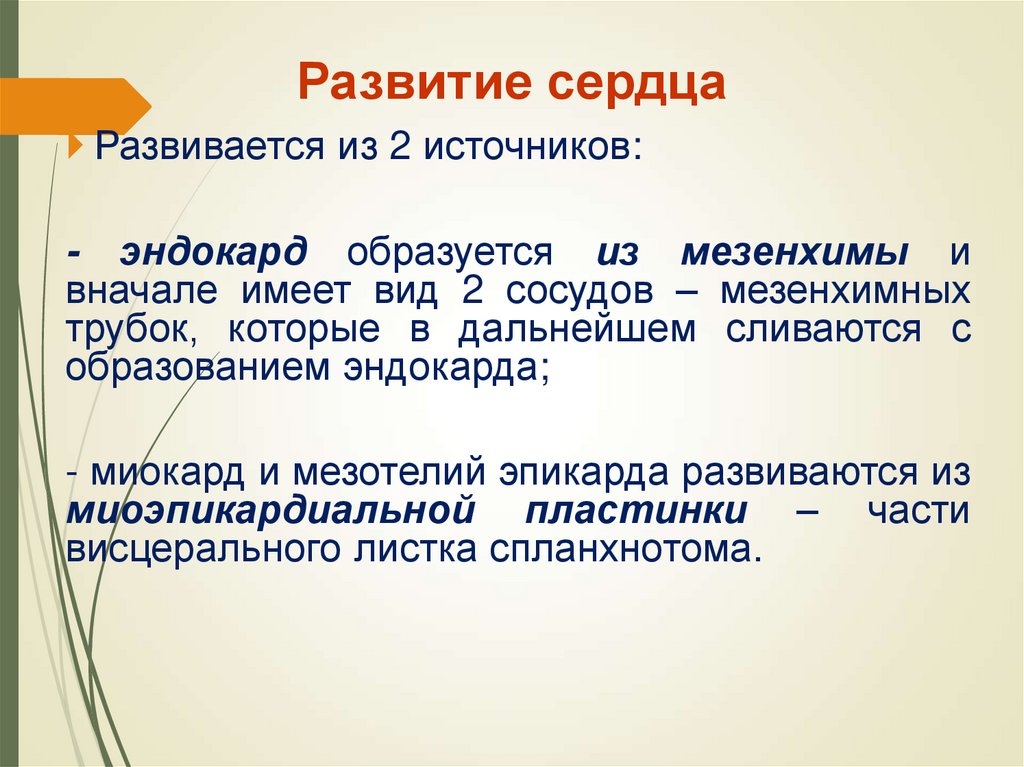 Развитие сердца

Развивается из 2 источников:

- эндокард образуется из мезенхимы и вначале имеет вид 2 сосудов – мезенхимных трубок, которые в дальнейшем сливаются с образованием эндокарда;

- миокард и мезотелий эпикарда развиваются из миоэпикардиальной пластинки – части висцерального листка спланхнотома.